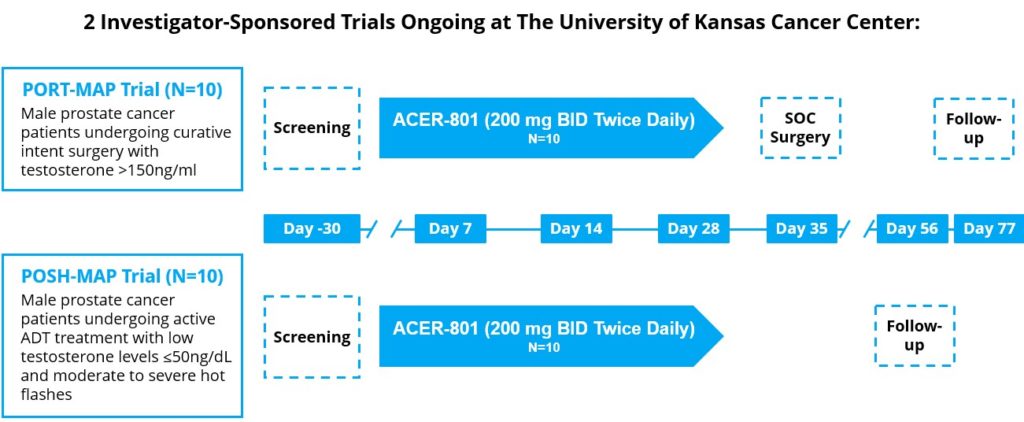 2 Investigator-Sponsored Trials Ongoing at The University of Kansas Cancer Center:

PORT-MAP Trial (N=10)
Male prostate cancer patients undergoing curative intent surgery with testosterone >150ng/ml

Screening

ACER-801 (200 mg BID Twice Daily)
N=10

SOC Surgery

Follow-up

Day -30
Day 7
Day 14
Day 28
Day 35
Day 56
Day 77

POSH-MAP Trial (N=10)
Male prostate cancer patients undergoing active ADT treatment with low testosterone levels ≤50ng/dL and moderate to severe hot flashes

Screening

ACER-801 (200 mg BID Twice Daily)
N=10

Follow-up